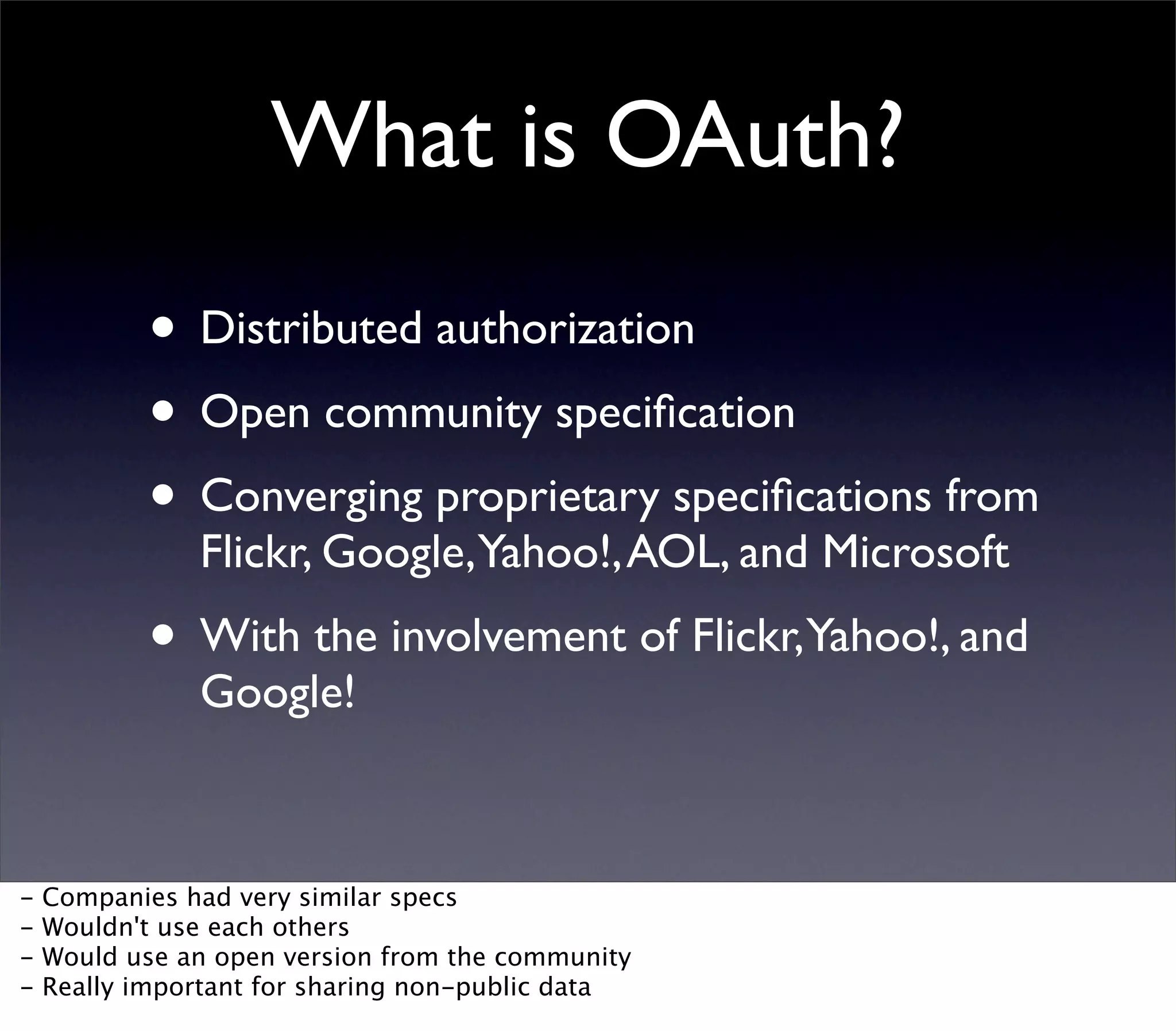 What is OAuth?

• Distributed authorization

• Open community specification

• Converging proprietary specifications from Flickr, Google, Yahoo!, AOL, and Microsoft

• With the involvement of Flickr, Yahoo!, and Google!

- Companies had very similar specs
- Wouldn't use each others
- Would use an open version from the community
- Really important for sharing non-public data